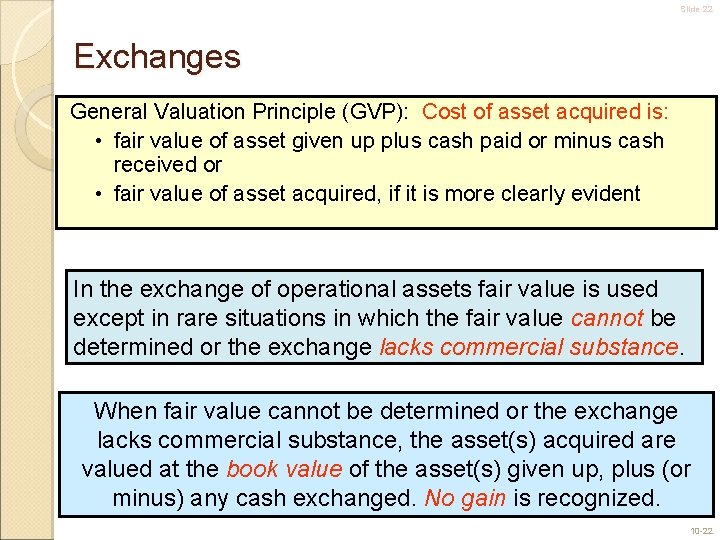 Slide 22

Exchanges

General Valuation Principle (GVP): Cost of asset acquired is:
• fair value of asset given up plus cash paid or minus cash received or
• fair value of asset acquired, if it is more clearly evident

In the exchange of operational assets fair value is used except in rare situations in which the fair value cannot be determined or the exchange lacks commercial substance.

When fair value cannot be determined or the exchange lacks commercial substance, the asset(s) acquired are valued at the book value of the asset(s) given up, plus (or minus) any cash exchanged. No gain is recognized.

10-22